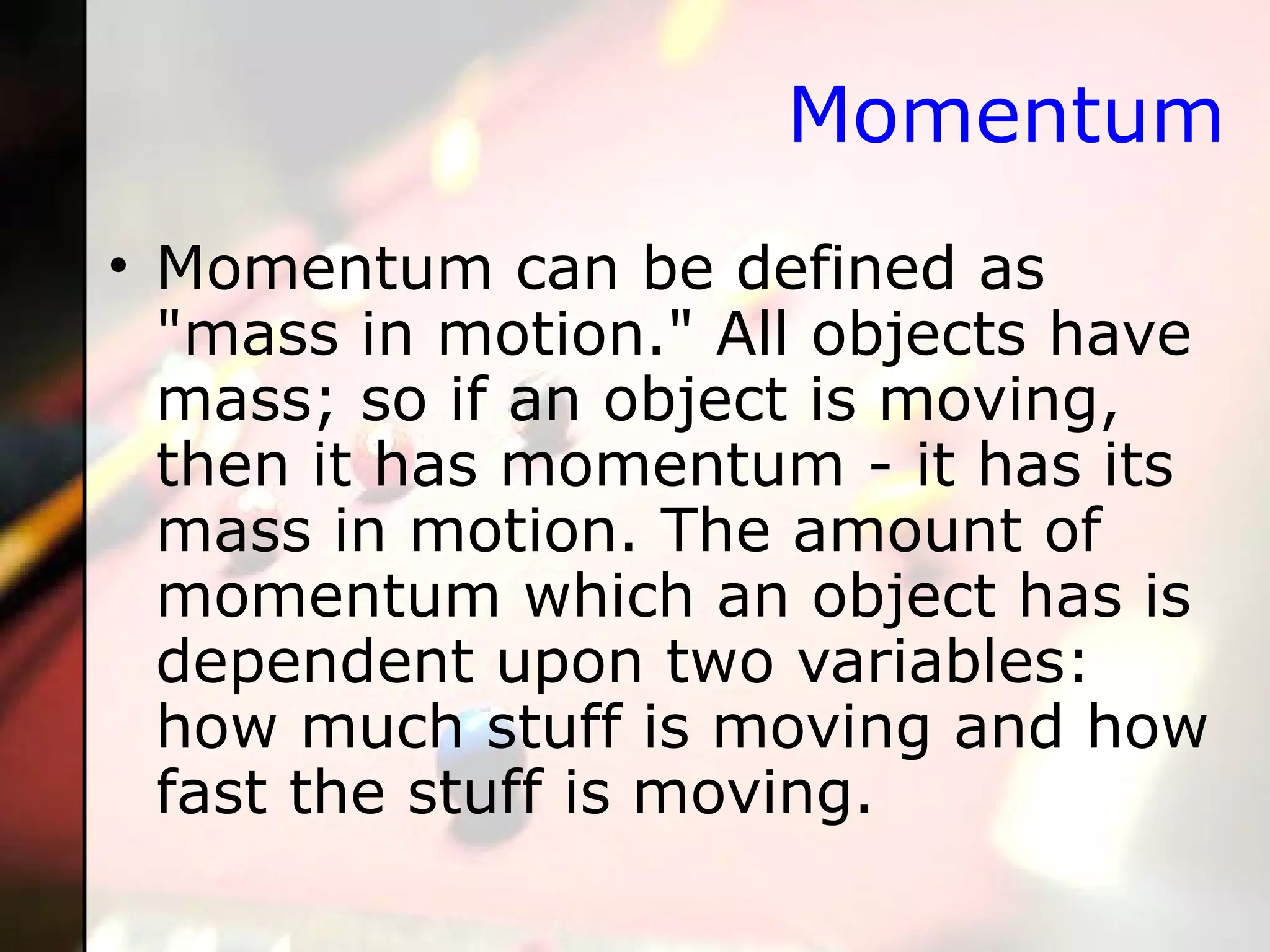 Momentum

• Momentum can be defined as "mass in motion." All objects have mass; so if an object is moving, then it has momentum - it has its mass in motion. The amount of momentum which an object has is dependent upon two variables: how much stuff is moving and how fast the stuff is moving.